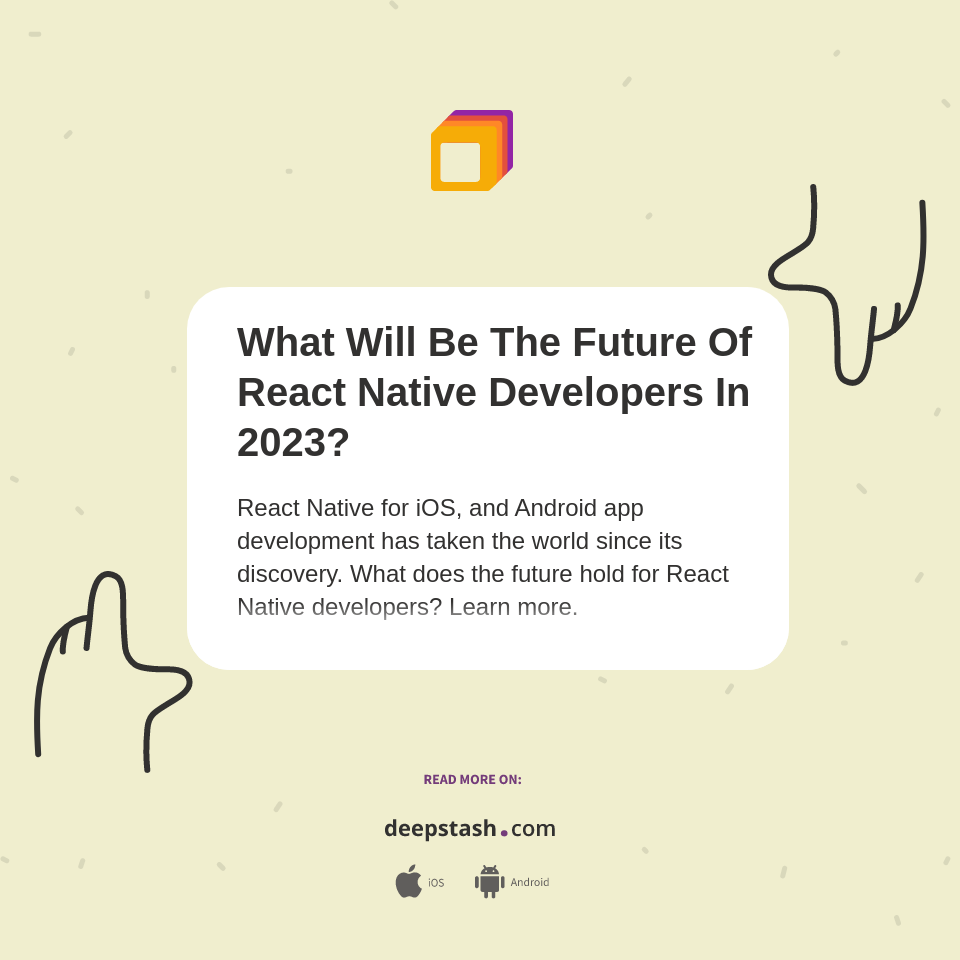 What Will Be The Future Of React Native Developers In 2023?

React Native for iOS, and Android app development has taken the world since its discovery. What does the future hold for React Native developers? Learn more.

READ MORE ON:

deepstash.com

iOS Android